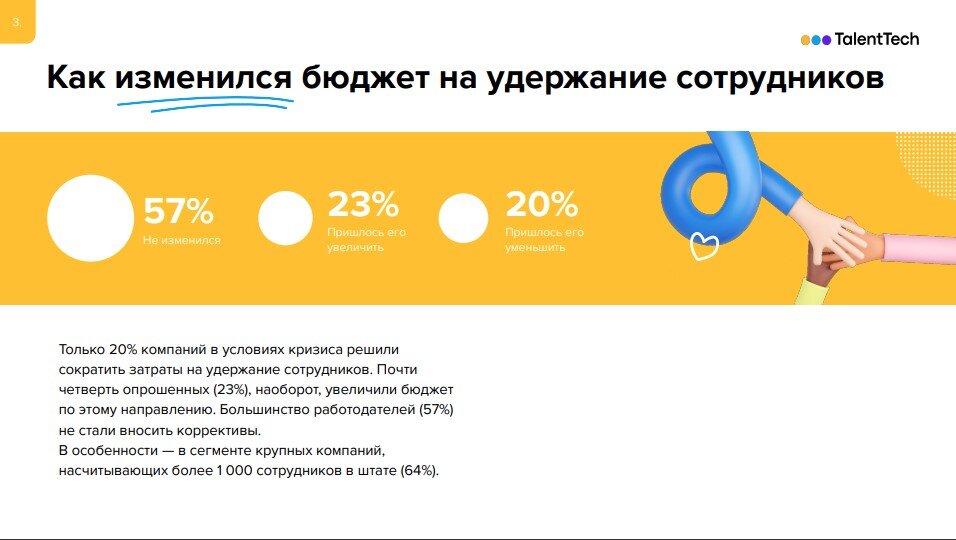 3.

TalentTech

Как изменился бюджет на удержание сотрудников

57%
Не изменился

23%
Пришлось его увеличить

20%
Пришлось его уменьшить

Только 20% компаний в условиях кризиса решили сократить затраты на удержание сотрудников. Почти четверть опрошенных (23%), наоборот, увеличили бюджет по этому направлению. Большинство работодателей (57%) не стали вносить коррективы.
В особенности — в сегменте крупных компаний, насчитывающих более 1 000 сотрудников в штате (64%).